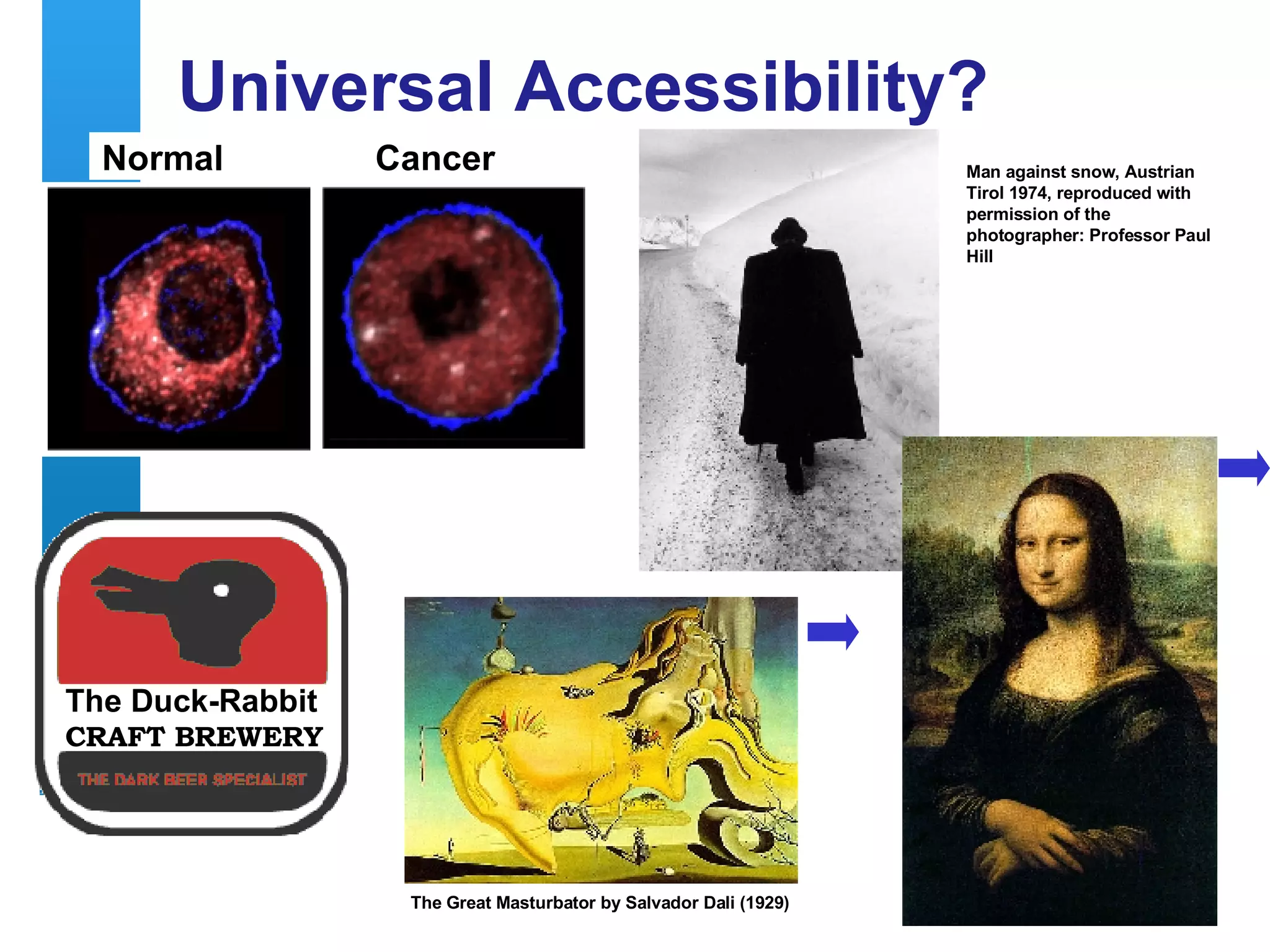 Universal Accessibility?

Normal

Cancer

Man against snow, Austrian Tirol 1974, reproduced with permission of the photographer: Professor Paul Hill

The Duck-Rabbit
CRAFT BREWERY
THE DARK BEER SPECIALIST

The Great Masturbator by Salvador Dali (1929)